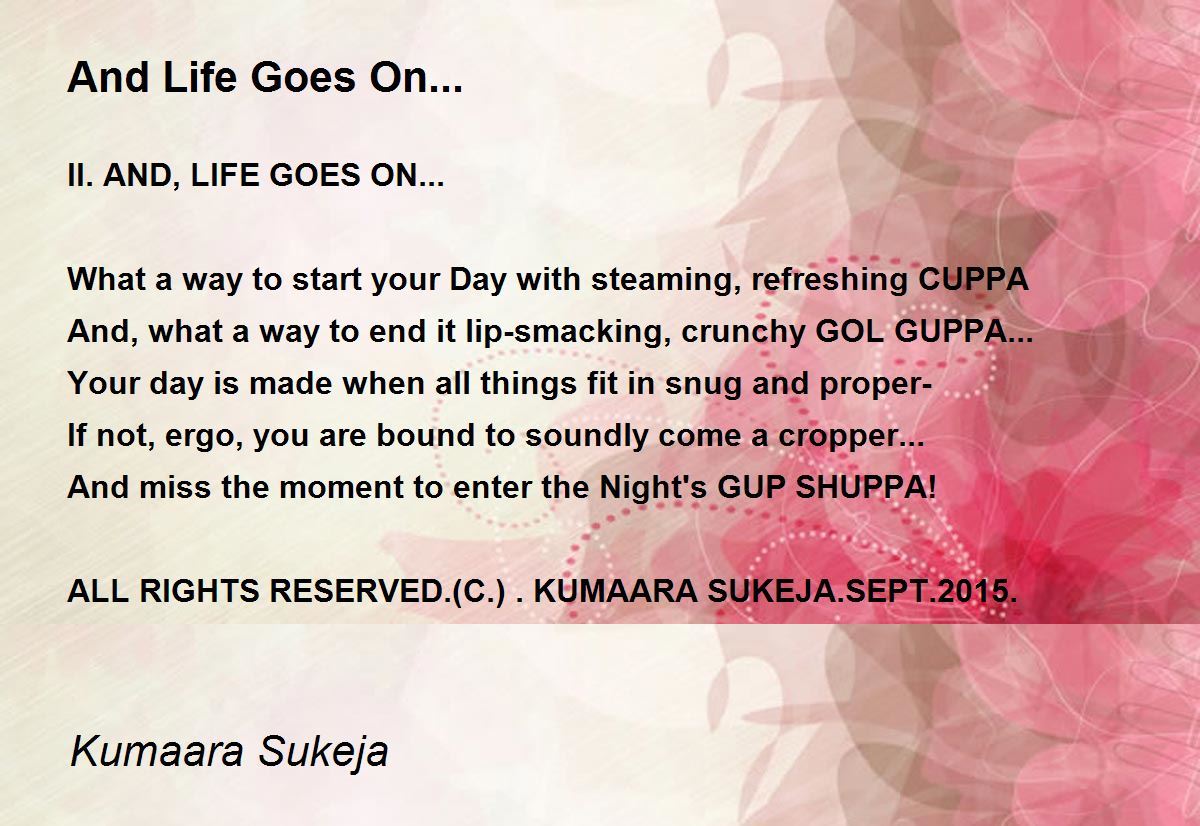 And Life Goes On...

II. AND, LIFE GOES ON...

What a way to start your Day with steaming, refreshing CUPPA
And, what a way to end it lip-smacking, crunchy GOL GUPPA...
Your day is made when all things fit in snug and proper-
If not, ergo, you are bound to soundly come a cropper...
And miss the moment to enter the Night's GUP SHUPPA!

ALL RIGHTS RESERVED.(C.) . KUMAARA SUKEJA.SEPT.2015.

Kumaara Sukeja